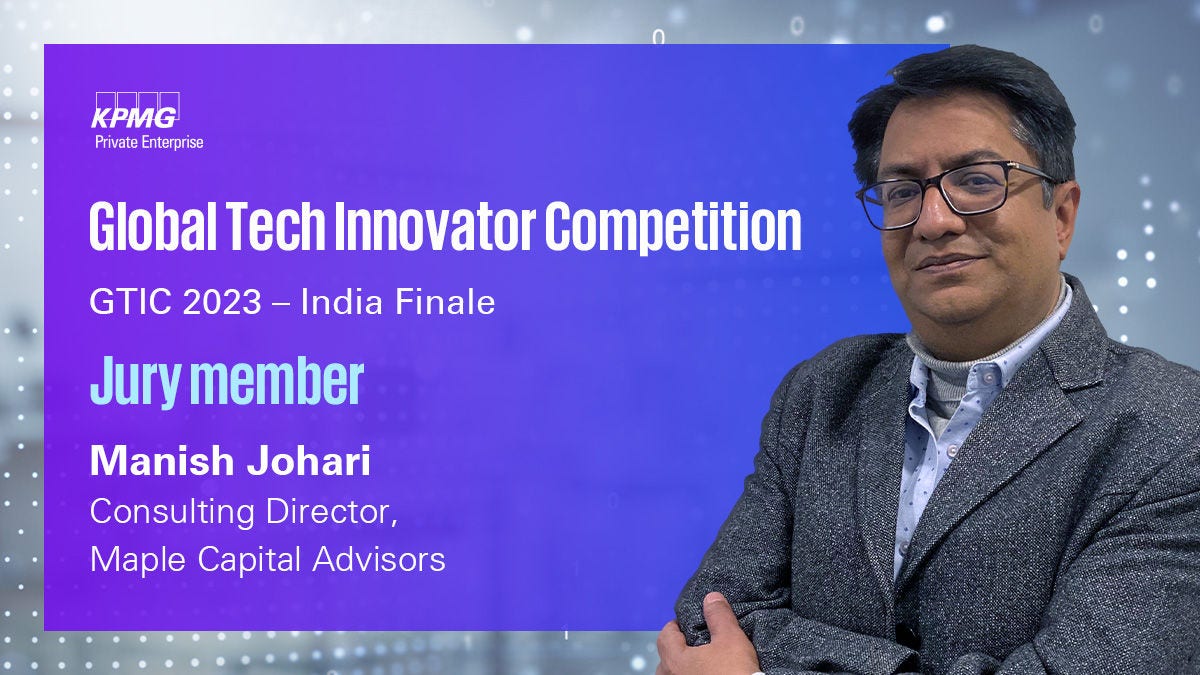 KPMG
Private Enterprise

Global Tech Innovator Competition

GTIC 2023 – India Finale

Jury member

Manish Johari
Consulting Director, Maple Capital Advisors